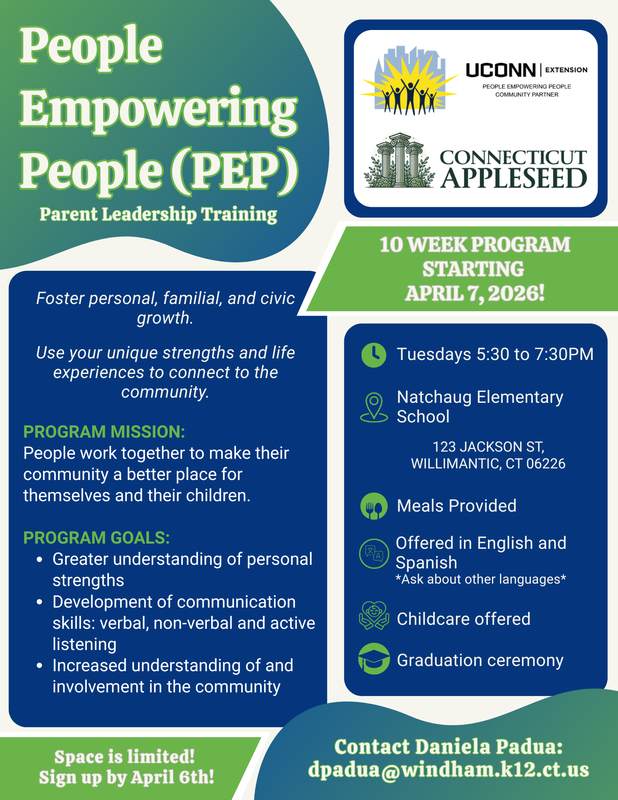 People Empowering People (PEP)

Parent Leadership Training

UCONN | EXTENSION
PEOPLE EMPOWERING PEOPLE COMMUNITY PARTNER

CONNECTICUT APPLESEED

10 WEEK PROGRAM STARTING APRIL 7, 2026!

Foster personal, familial, and civic growth.

Use your unique strengths and life experiences to connect to the community.

PROGRAM MISSION:
People work together to make their community a better place for themselves and their children.

PROGRAM GOALS:
- Greater understanding of personal strengths
- Development of communication skills: verbal, non-verbal and active listening
- Increased understanding of and involvement in the community

Tuesdays 5:30 to 7:30PM

Natchaug Elementary School

123 JACKSON ST, WILLIMANTIC, CT 06226

Meals Provided

Offered in English and Spanish
*Ask about other languages*

Childcare offered

Graduation ceremony

Space is limited! Sign up by April 6th!

Contact Daniela Padua: dpadua@windham.k12.ct.us